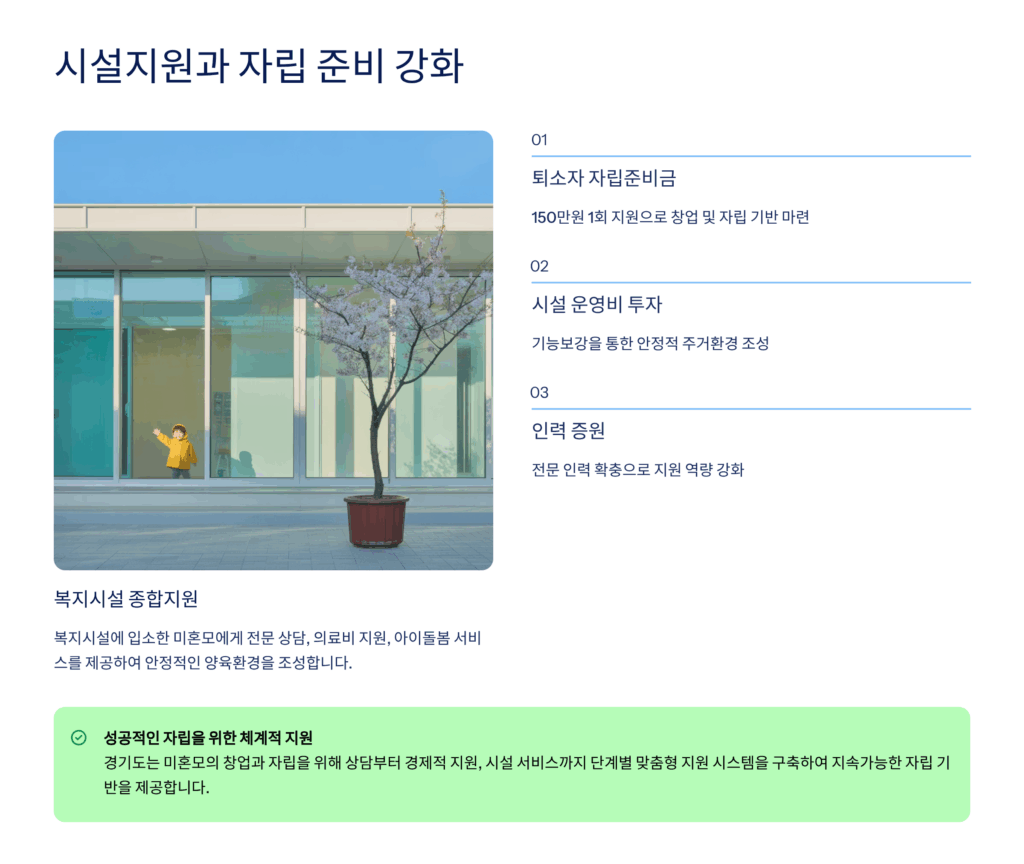 시설지원과 자립 준비 강화

복지시설 종합지원

복지시설에 입소한 미혼모에게 전문 상담, 의료비 지원, 아이돌봄 서비스를 제공하여 안정적인 양육환경을 조성합니다.

01

퇴소자 자립준비금

150만원 1회 지원으로 창업 및 자립 기반 마련

02

시설 운영비 투자

기능보강을 통한 안정적 주거환경 조성

03

인력 증원

전문 인력 확충으로 지원 역량 강화

성공적인 자립을 위한 체계적 지원

경기도는 미혼모의 창업과 자립을 위해 상담부터 경제적 지원, 시설 서비스까지 단계별 맞춤형 지원 시스템을 구축하여 지속가능한 자립 기반을 제공합니다.